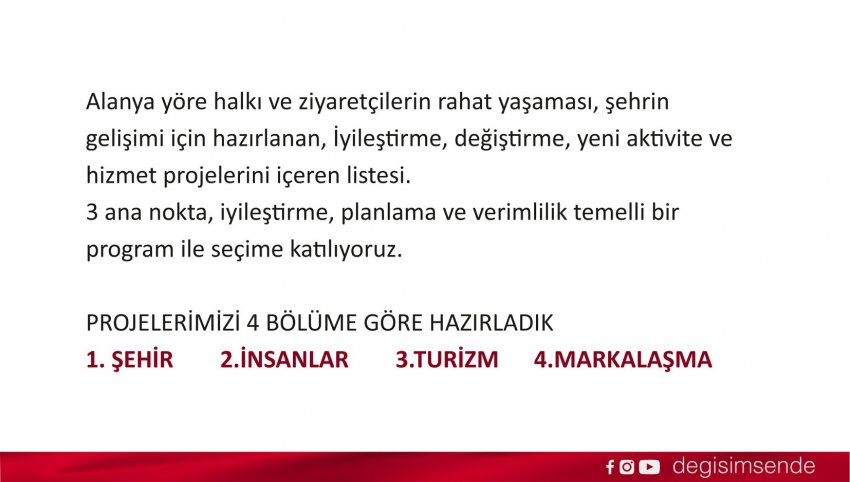 Alanya yöre halkı ve ziyaretçilerin rahat yaşaması, şehrin gelişimi için hazırlanan, İyileştirme, değiştirme, yeni aktivite ve hizmet projelerini içeren listesi.
3 ana nokta, iyileştirme, planlama ve verimlilik temelli bir program ile seçime katılıyoruz.

PROJELERİMİZİ 4 BÖLÜME GÖRE HAZIRLADIK
1. ŞEHİR 2.İNSANLAR 3.TURİZM 4.MARKALAŞMA

degisimsende